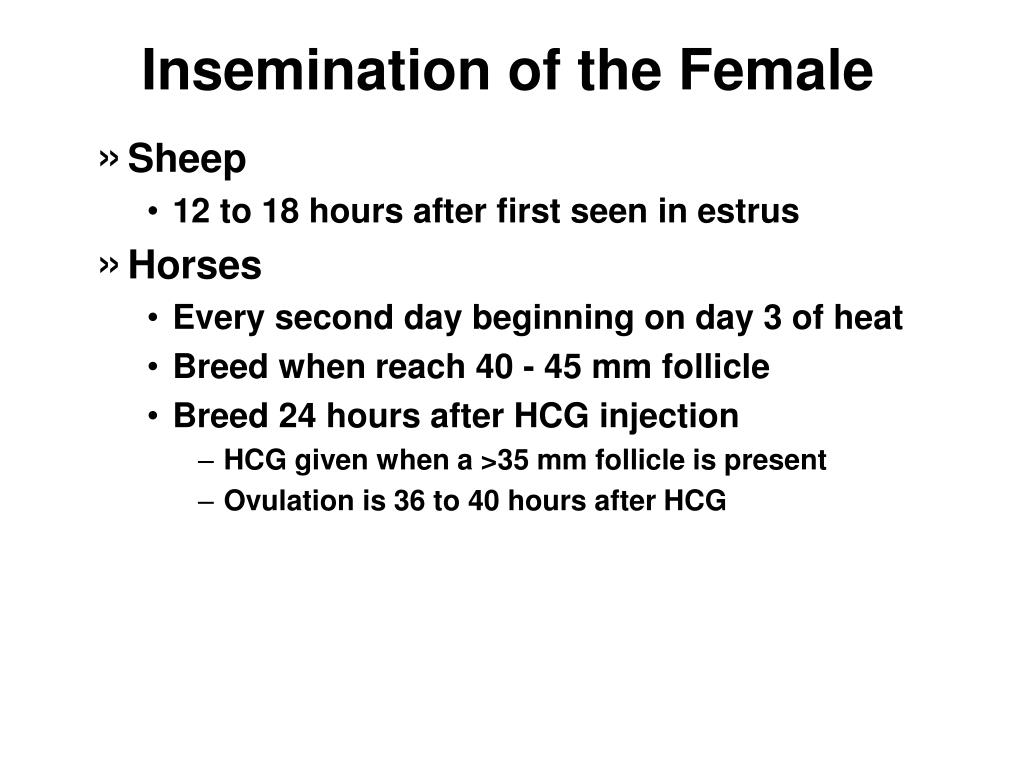 Insemination of the Female

» Sheep
• 12 to 18 hours after first seen in estrus

» Horses
• Every second day beginning on day 3 of heat
• Breed when reach 40 - 45 mm follicle
• Breed 24 hours after HCG injection
– HCG given when a >35 mm follicle is present
– Ovulation is 36 to 40 hours after HCG